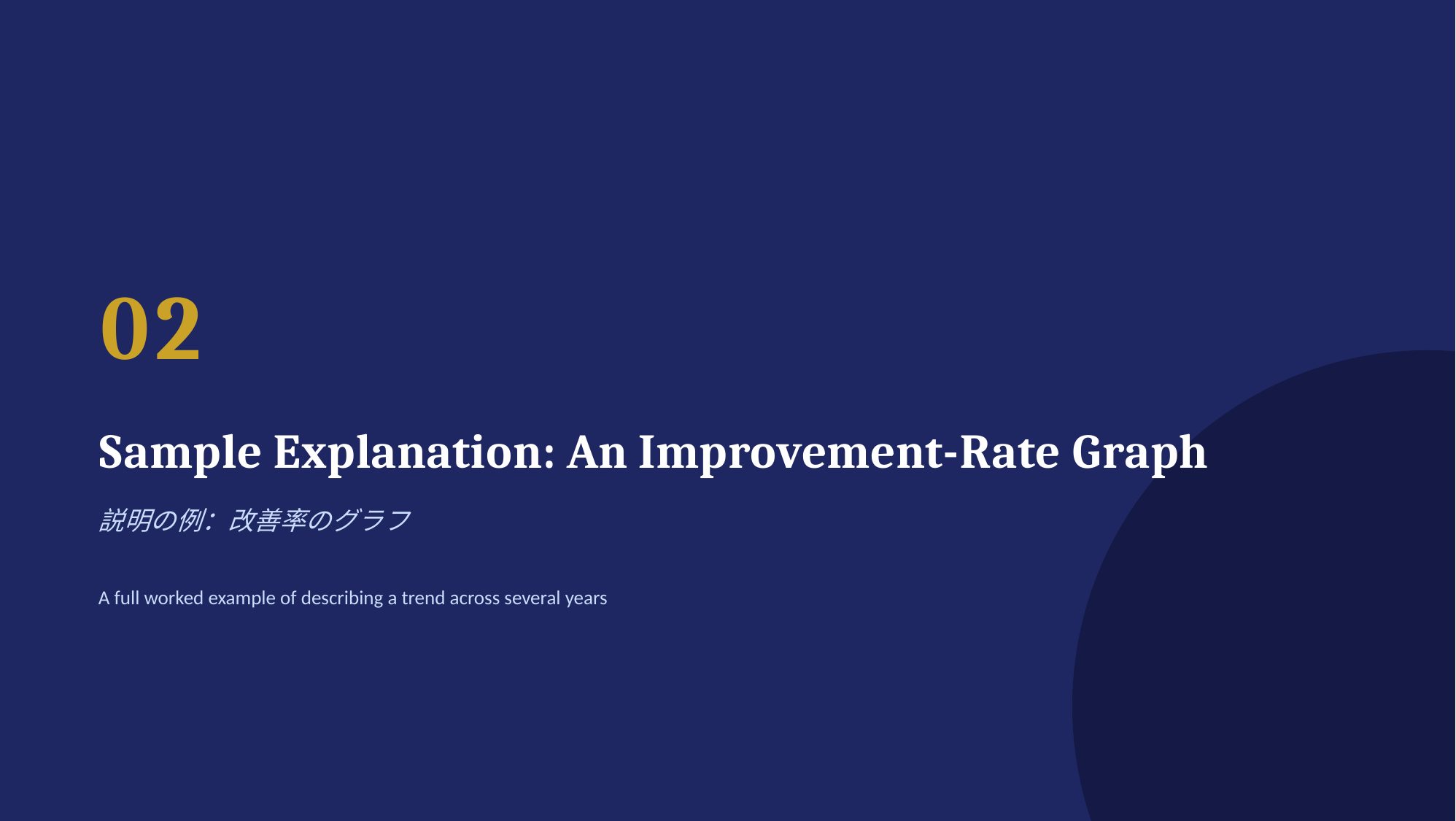 02

Sample Explanation: An Improvement-Rate Graph

説明の例：改善率のグラフ

A full worked example of describing a trend across several years